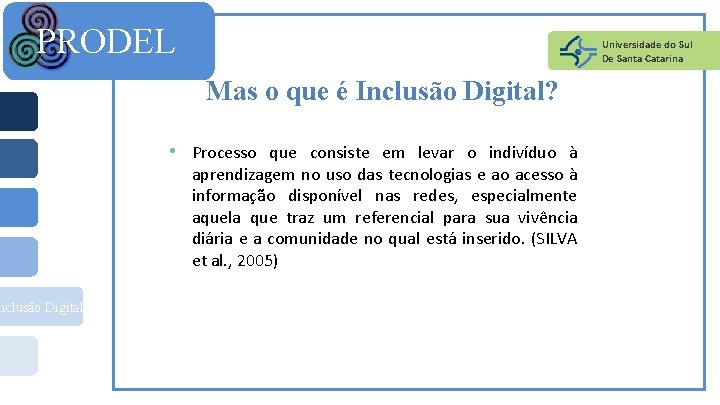 PRODEL

Universidade do Sul
De Santa Catarina

Mas o que é Inclusão Digital?

• Processo que consiste em levar o indivíduo à aprendizagem no uso das tecnologias e ao acesso à informação disponível nas redes, especialmente aquela que traz um referencial para sua vivência diária e a comunidade no qual está inserido. (SILVA et al., 2005)

nclusão Digital